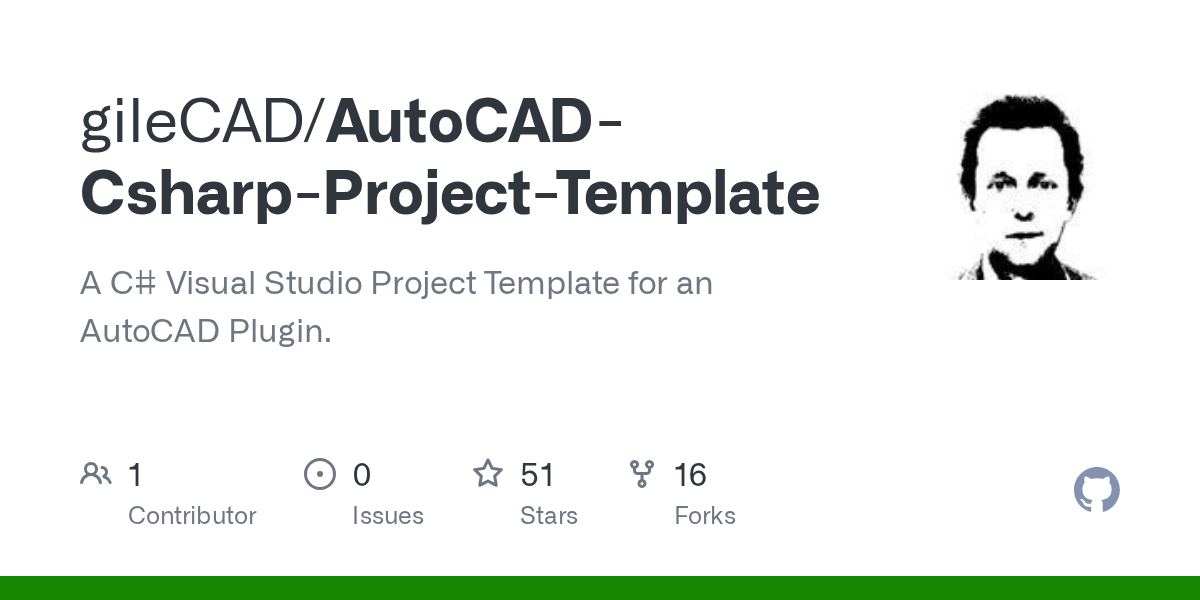 gileCAD/AutoCAD-Csharp-Project-Template

A C# Visual Studio Project Template for an AutoCAD Plugin.

1 Contributor

0 Issues

51 Stars

16 Forks